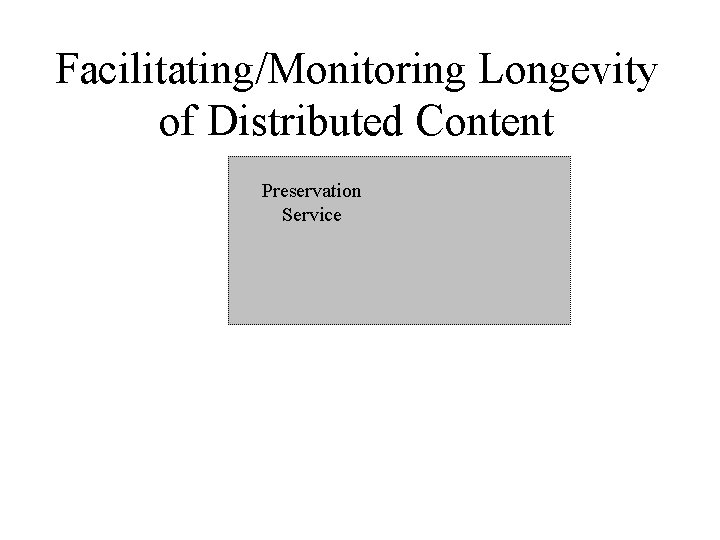 Facilitating/Monitoring Longevity of Distributed Content

Preservation Service